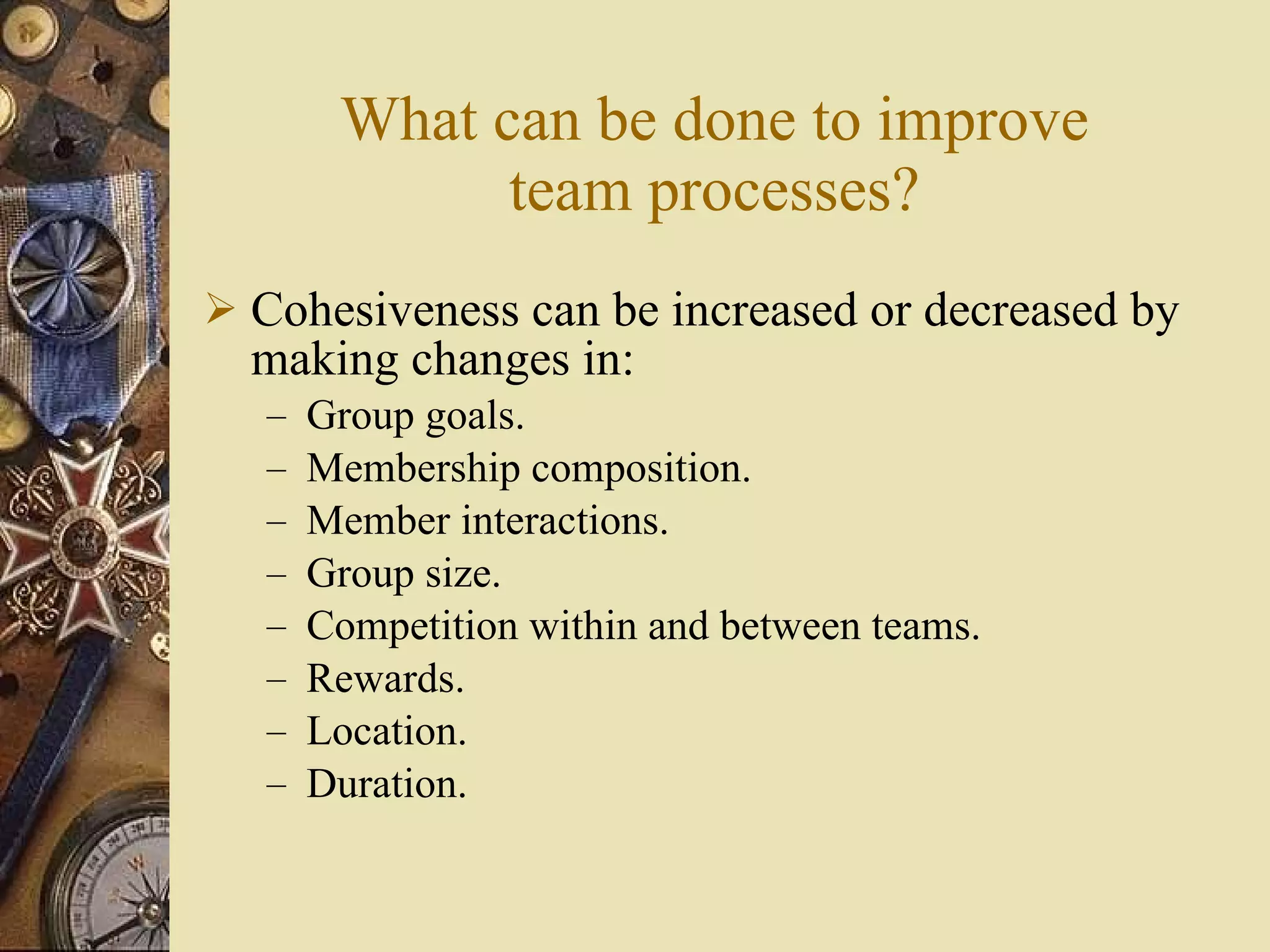 What can be done to improve team processes?

➢ Cohesiveness can be increased or decreased by making changes in:
– Group goals.
– Membership composition.
– Member interactions.
– Group size.
– Competition within and between teams.
– Rewards.
– Location.
– Duration.